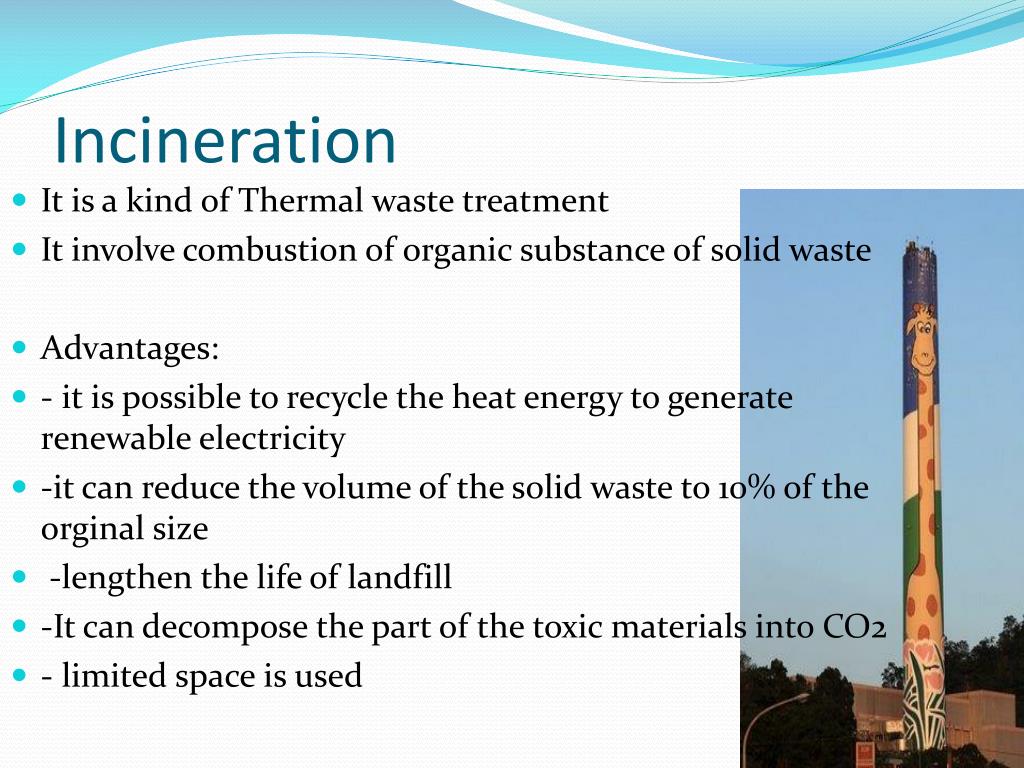 Incineration

It is a kind of Thermal waste treatment

It involve combustion of organic substance of solid waste

Advantages:

- it is possible to recycle the heat energy to generate renewable electricity

-it can reduce the volume of the solid waste to 10% of the orginal size

-lengthen the life of landfill

-It can decompose the part of the toxic materials into $CO_2$

- limited space is used